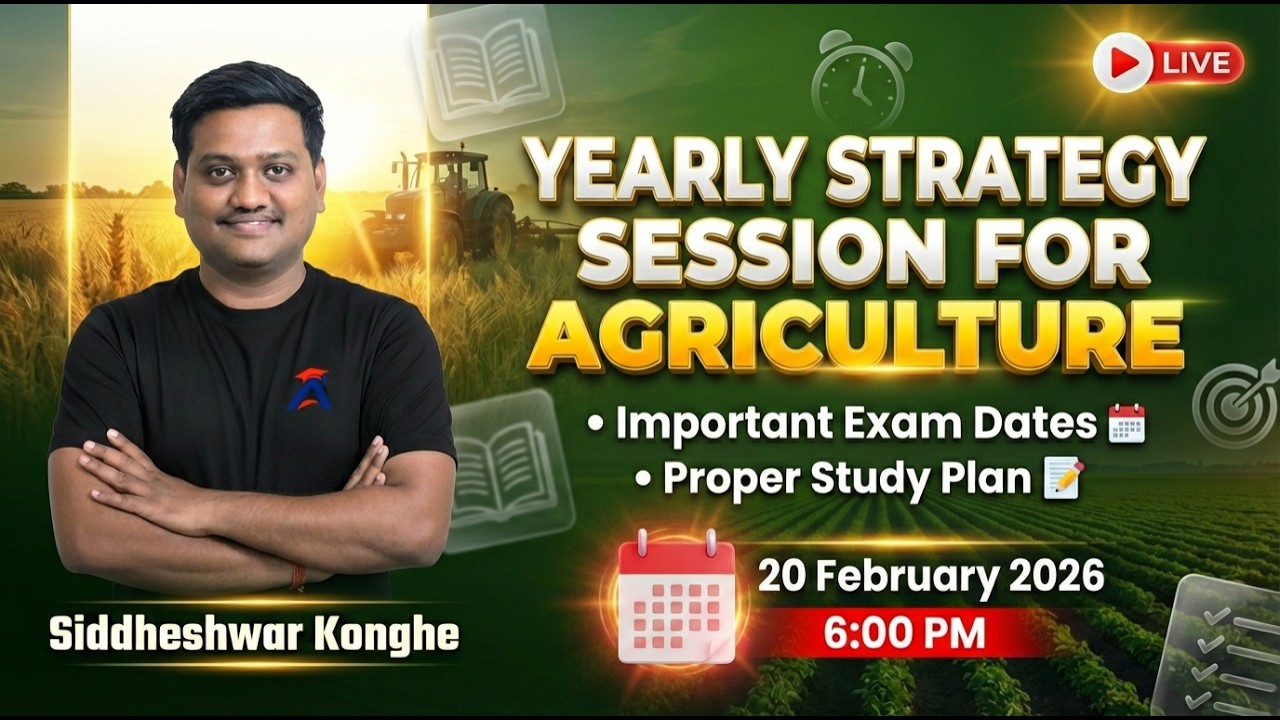 LIVE

YEARLY STRATEGY SESSION FOR AGRICULTURE

• Important Exam Dates
• Proper Study Plan

20 February 2026
6:00 PM

Siddheshwar Konghe